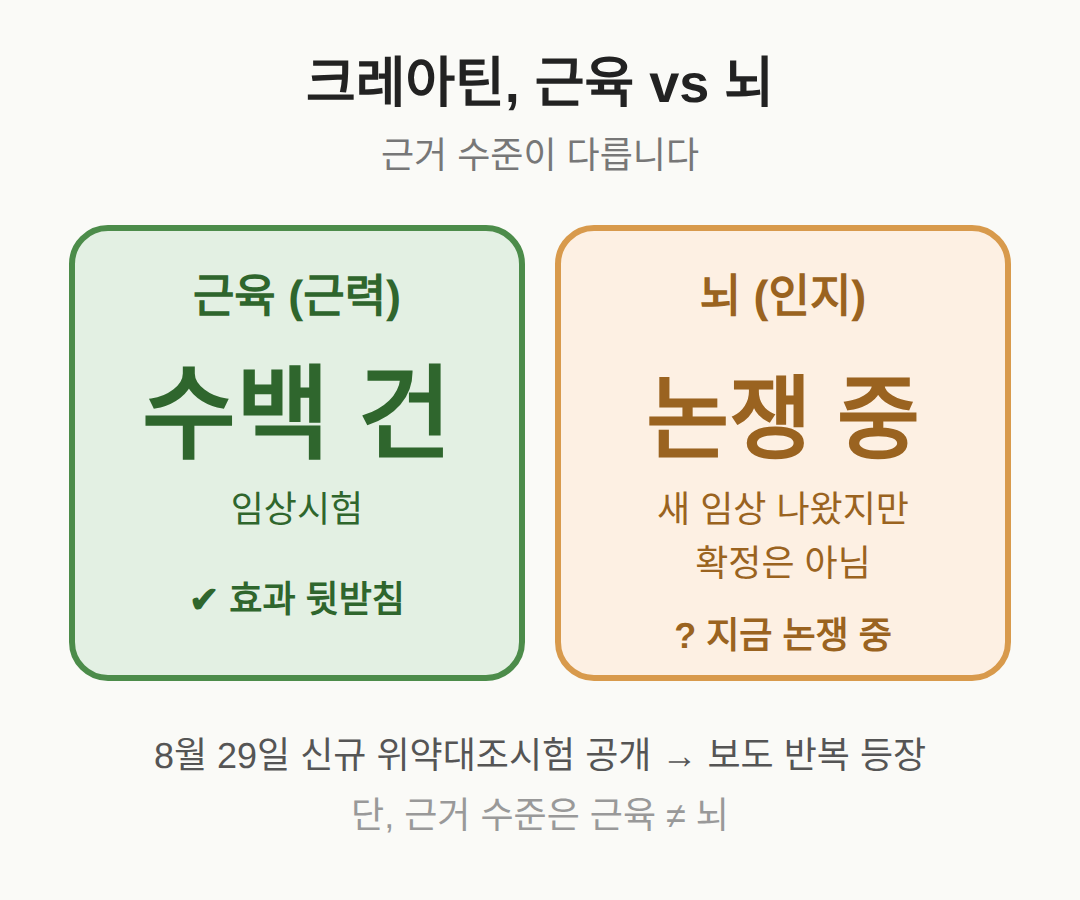 크레아틴, 근육 vs 뇌

근거 수준이 다릅니다

근육 (근력)

수백 건

임상시험

✔ 효과 뒷받침

뇌 (인지)

논쟁 중

새 임상 나왔지만 확정은 아님

? 지금 논쟁 중

8월 29일 신규 위약대조시험 공개 → 보도 반복 등장

단, 근거 수준은 근육 ≠ 뇌